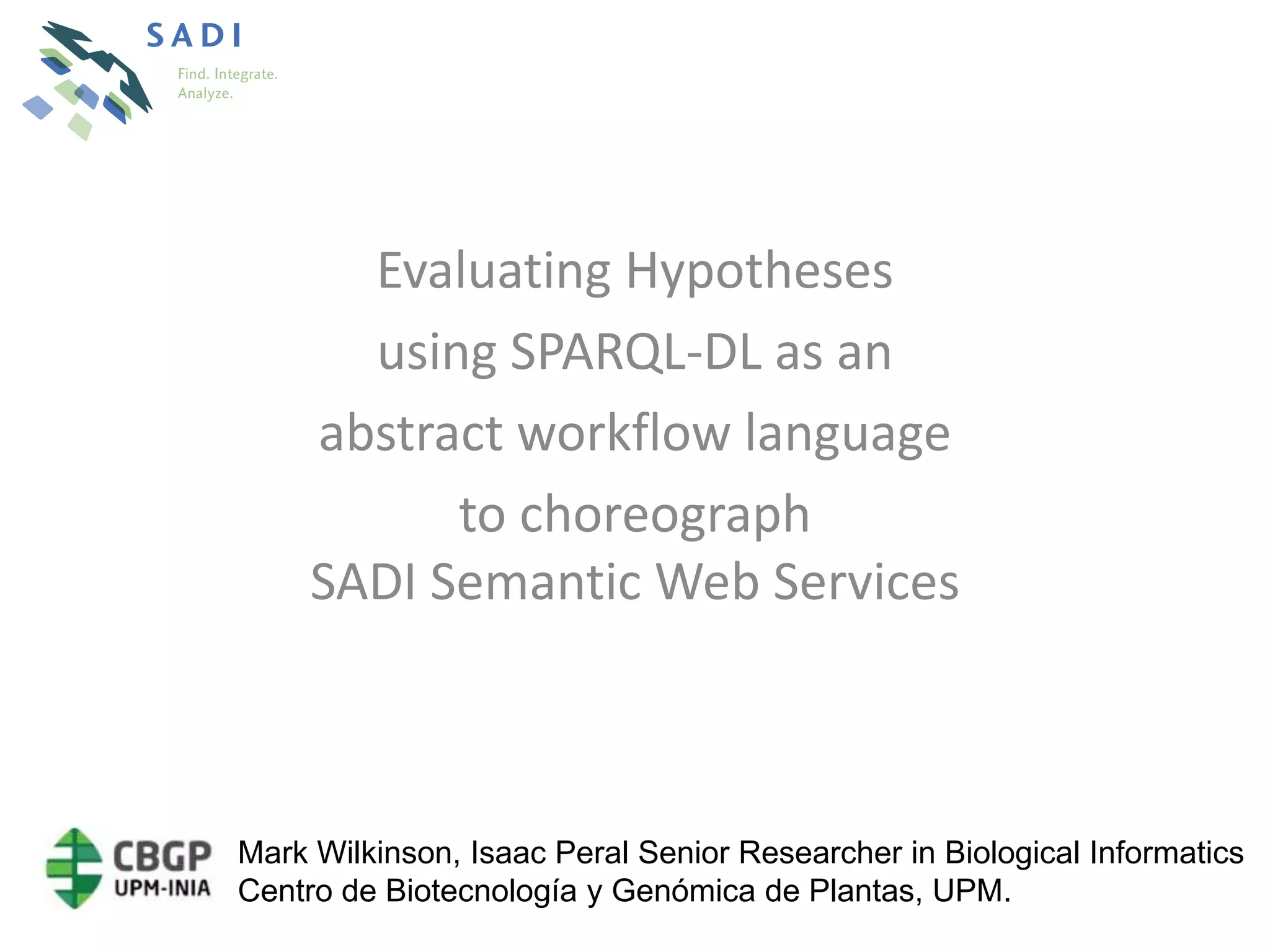 SADI
Find. Integrate.
Analyze.

Evaluating Hypotheses
using SPARQL-DL as an
abstract workflow language
to choreograph
SADI Semantic Web Services

CBGP
UPM-INIA

Mark Wilkinson, Isaac Peral Senior Researcher in Biological Informatics
Centro de Biotecnología y Genómica de Plantas, UPM.